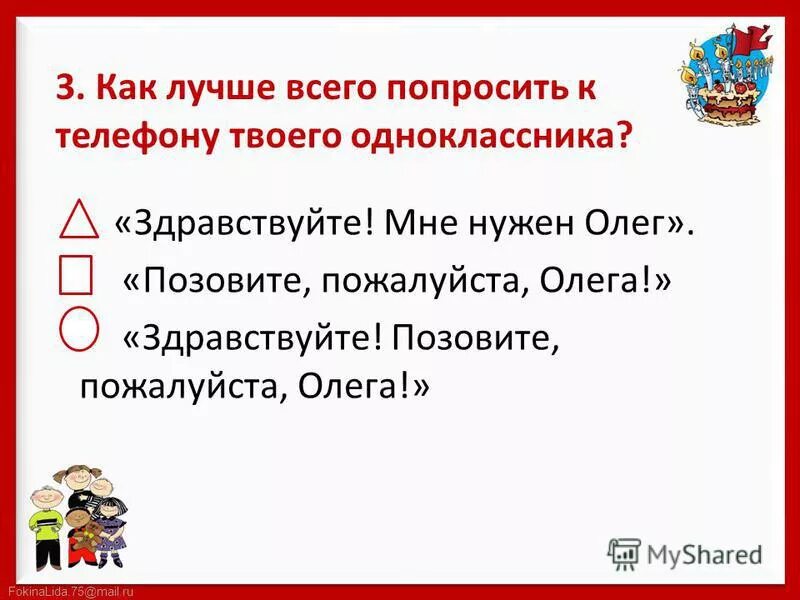 3. Как лучше всего попросить к телефону твоего одноклассника?

«Здравствуйте! Мне нужен Олег».

«Позовите, пожалуйста, Олега!»

«Здравствуйте! Позовите, пожалуйста, Олега!»

MyShared

FokinaLida.75@mail.ru